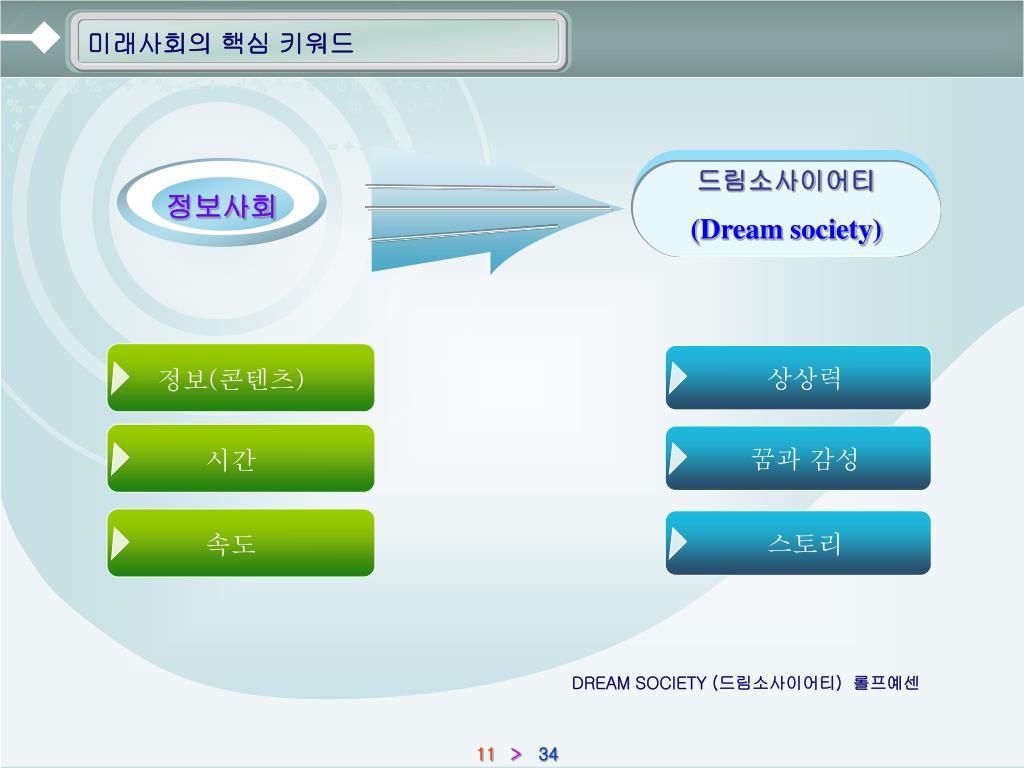 미래사회의 핵심 키워드

정보사회

드림소사이어티
(Dream society)

정보(콘텐츠)

시간

속도

상상력

꿈과 감성

스토리

DREAM SOCIETY (드림소사이어티) 롤프예센

11 > 34